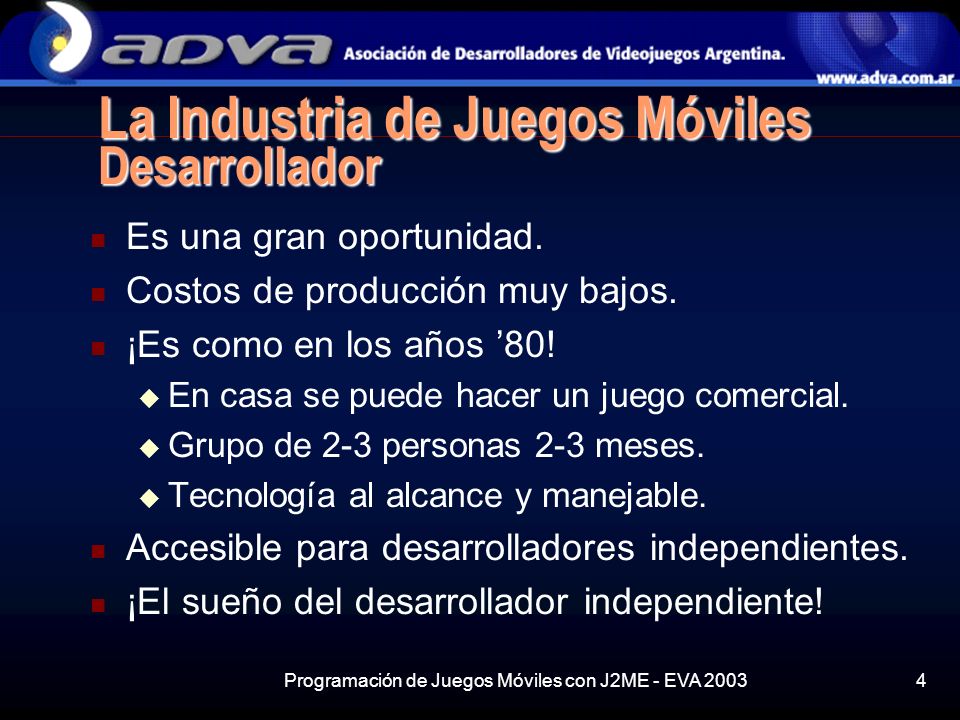 adva Asociación de Desarrolladores de Videojuegos Argentina.
www.adva.com.ar

La Industria de Juegos Móviles
Desarrollador

Es una gran oportunidad.
Costos de producción muy bajos.
¡Es como en los años ’80!
En casa se puede hacer un juego comercial.
Grupo de 2-3 personas 2-3 meses.
Tecnología al alcance y manejable.
Accesible para desarrolladores independientes.
¡El sueño del desarrollador independiente!

Programación de Juegos Móviles con J2ME - EVA 2003
4